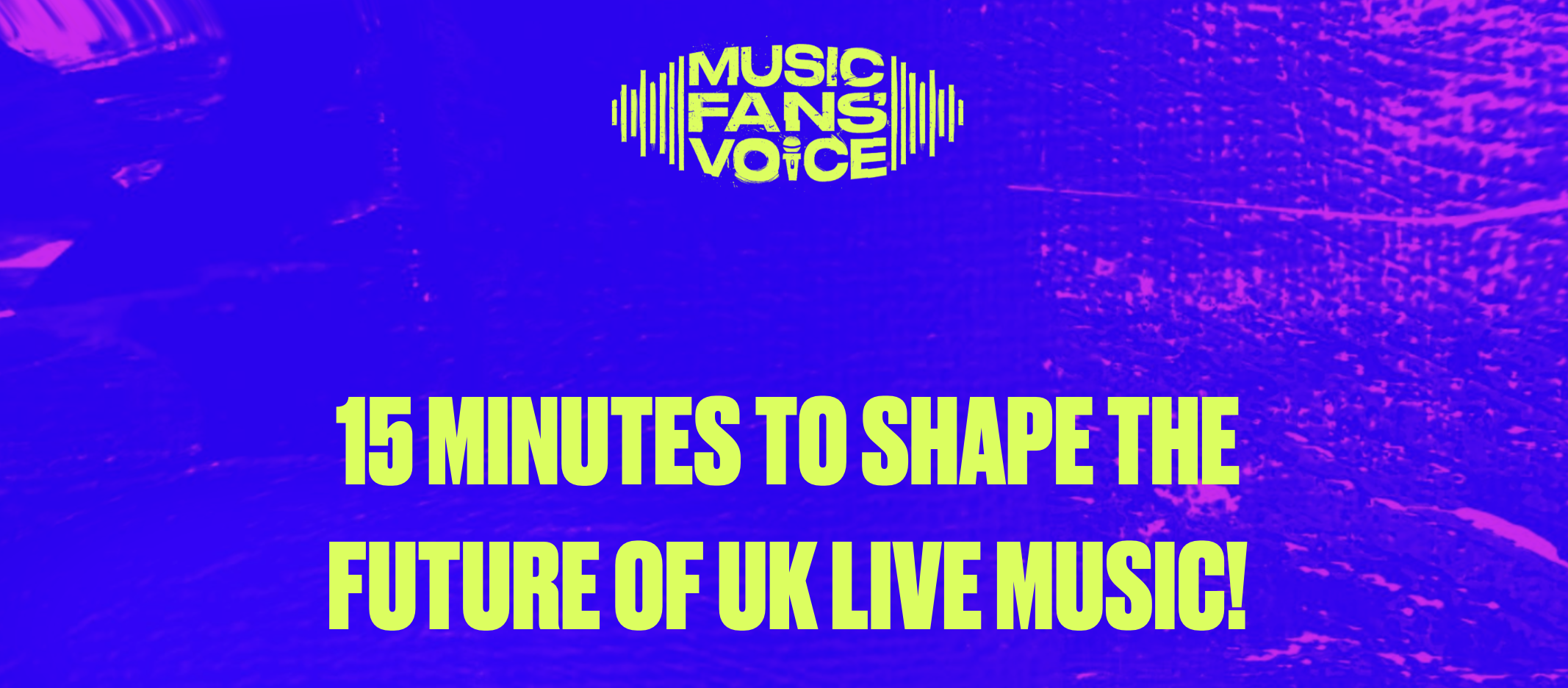 MUSIC FANS' VOICE

15 MINUTES TO SHAPE THE FUTURE OF UK LIVE MUSIC!